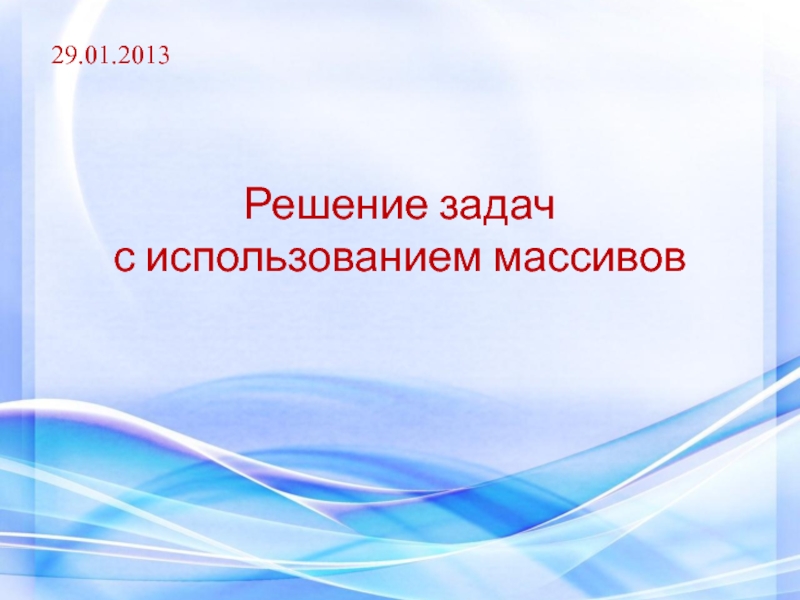 29.01.2013

Решение задач
с использованием массивов